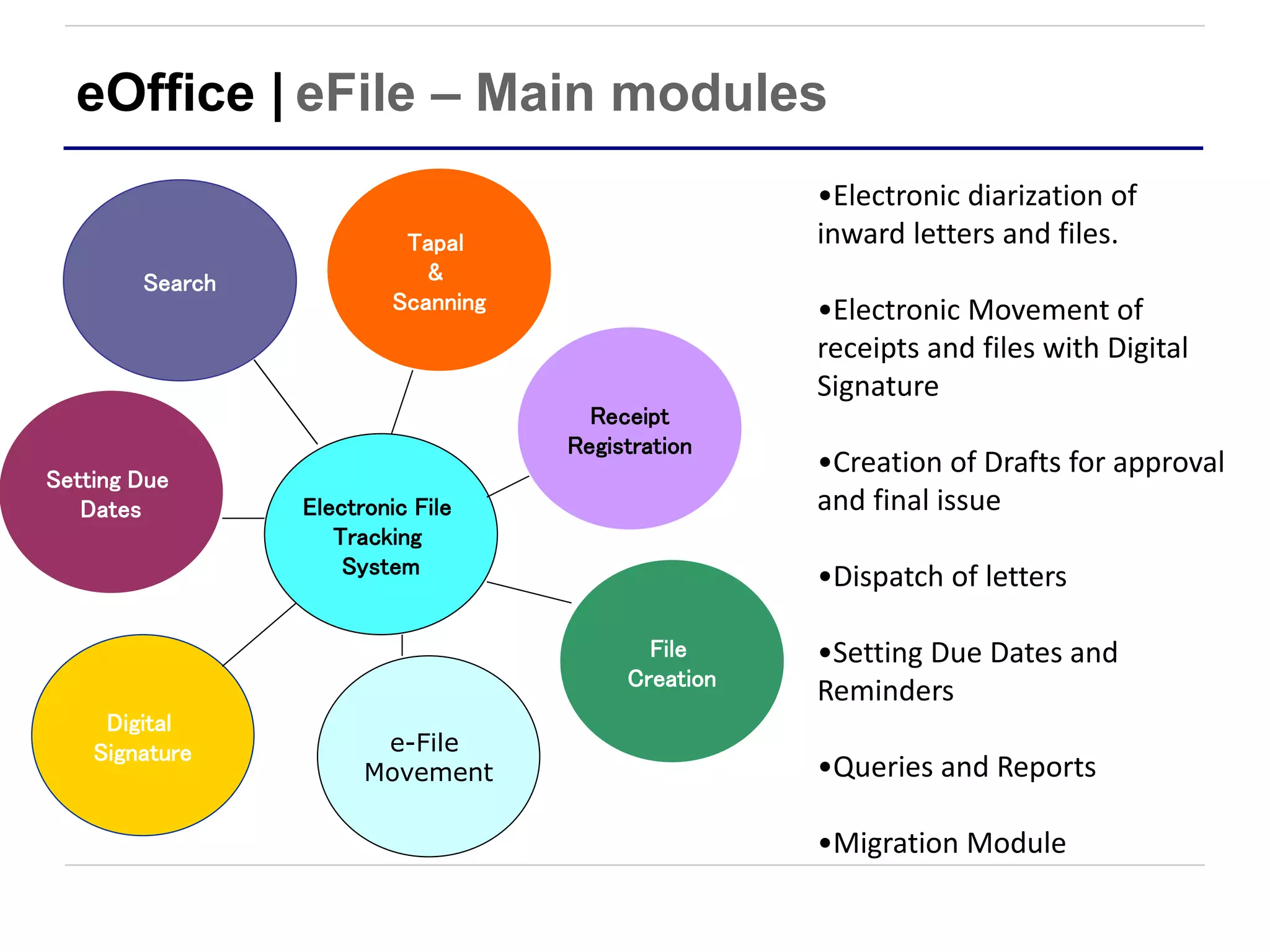 eOffice | eFile – Main modules

Search

Tapal
&
Scanning

Receipt Registration

Setting Due Dates

Electronic File Tracking System

File Creation

Digital Signature

e-File Movement

•Electronic diarization of inward letters and files.

•Electronic Movement of receipts and files with Digital Signature

•Creation of Drafts for approval and final issue

•Dispatch of letters

•Setting Due Dates and Reminders

•Queries and Reports

•Migration Module